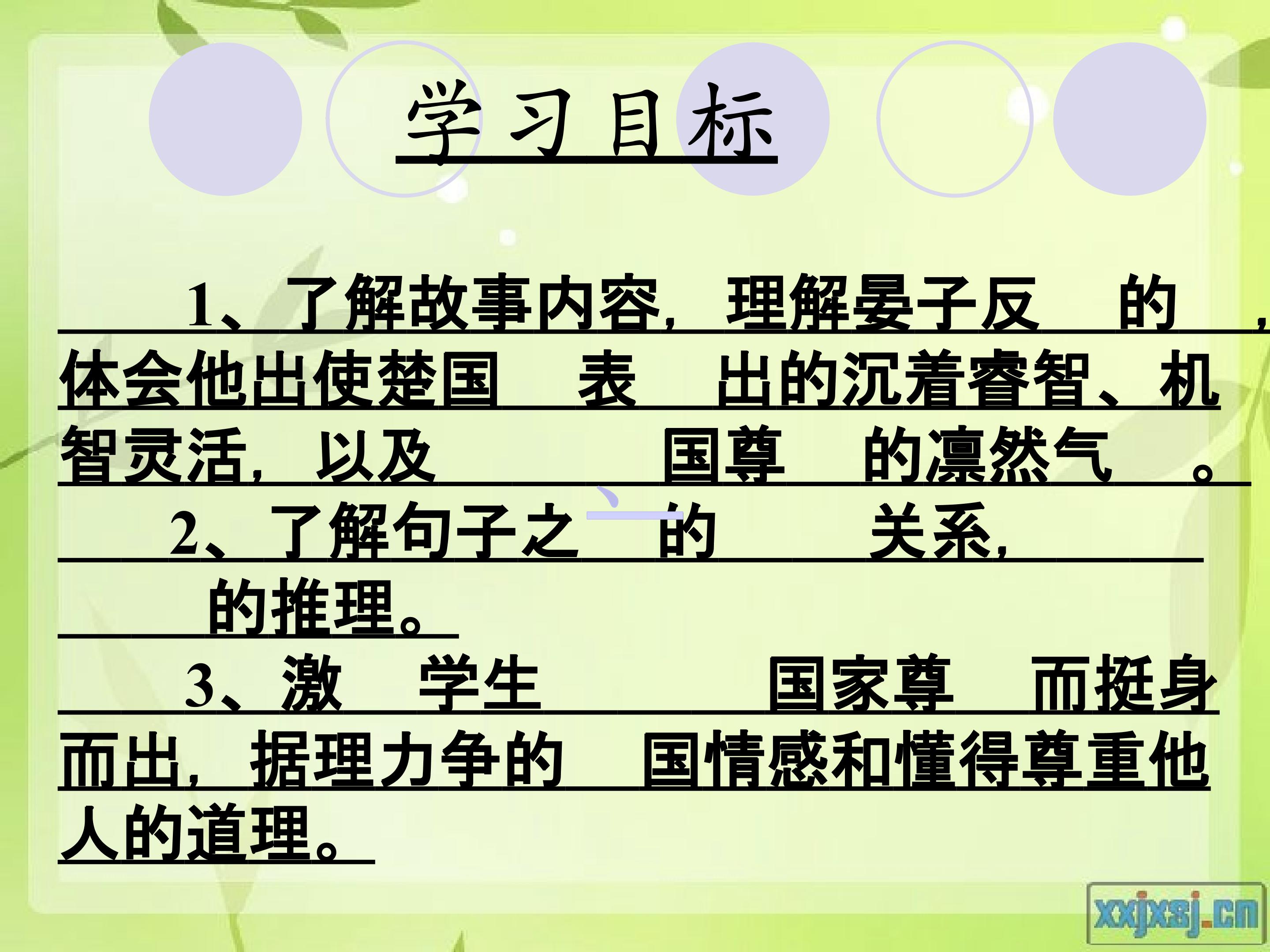 学习目标

1、了解故事内容，理解晏子反 的 ，体会他出使楚国 表 出的沉着睿智、机智灵活，以及 国尊 的凛然气 。

2、了解句子之 的 关系， 的推理。

3、激 学生 国家尊 而挺身而出，据理力争的 国情感和懂得尊重他人的道理。

xxjxsj.cn